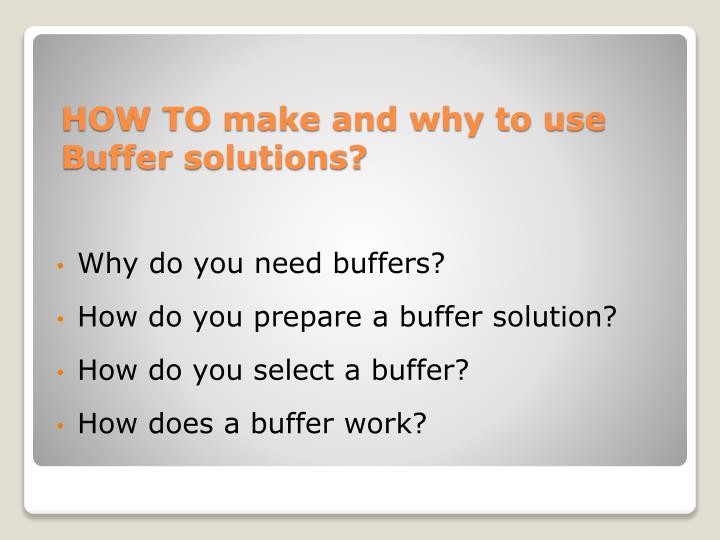 HOW TO make and why to use Buffer solutions?

• Why do you need buffers?
• How do you prepare a buffer solution?
• How do you select a buffer?
• How does a buffer work?